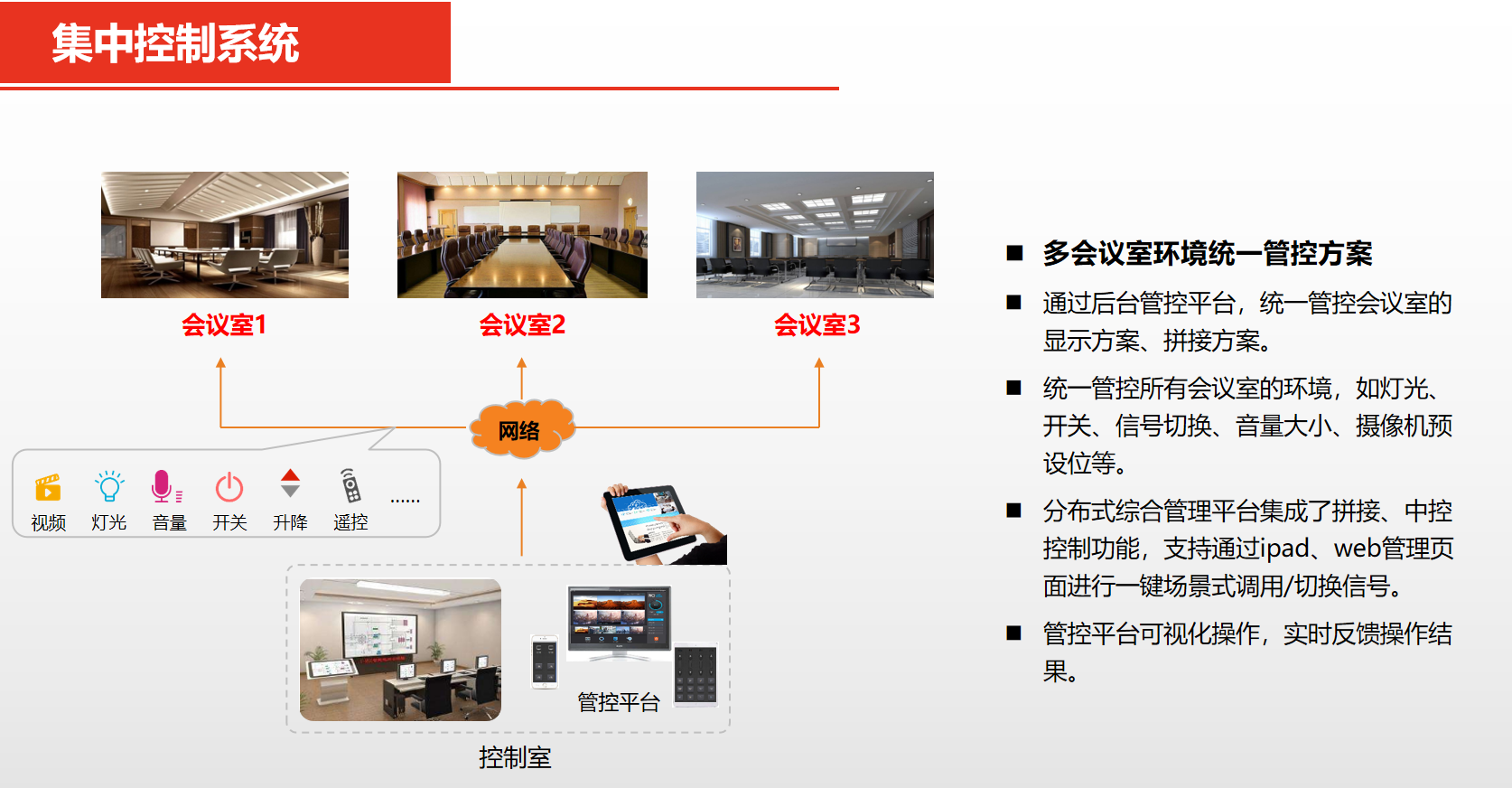 集中控制系统

会议室1

会议室2

会议室3

网络

视频 灯光 音量 开关 升降 遥控 ……

管控平台

控制室

■ 多会议室环境统一管控方案

■ 通过后台管控平台，统一管控会议室的显示方案、拼接方案。

■ 统一管控所有会议室的环境，如灯光、开关、信号切换、音量大小、摄像机预设位等。

■ 分布式综合管理平台集成了拼接、中控控制功能，支持通过ipad、web管理页面进行一键场景式调用/切换信号。

■ 管控平台可视化操作，实时反馈操作结果。